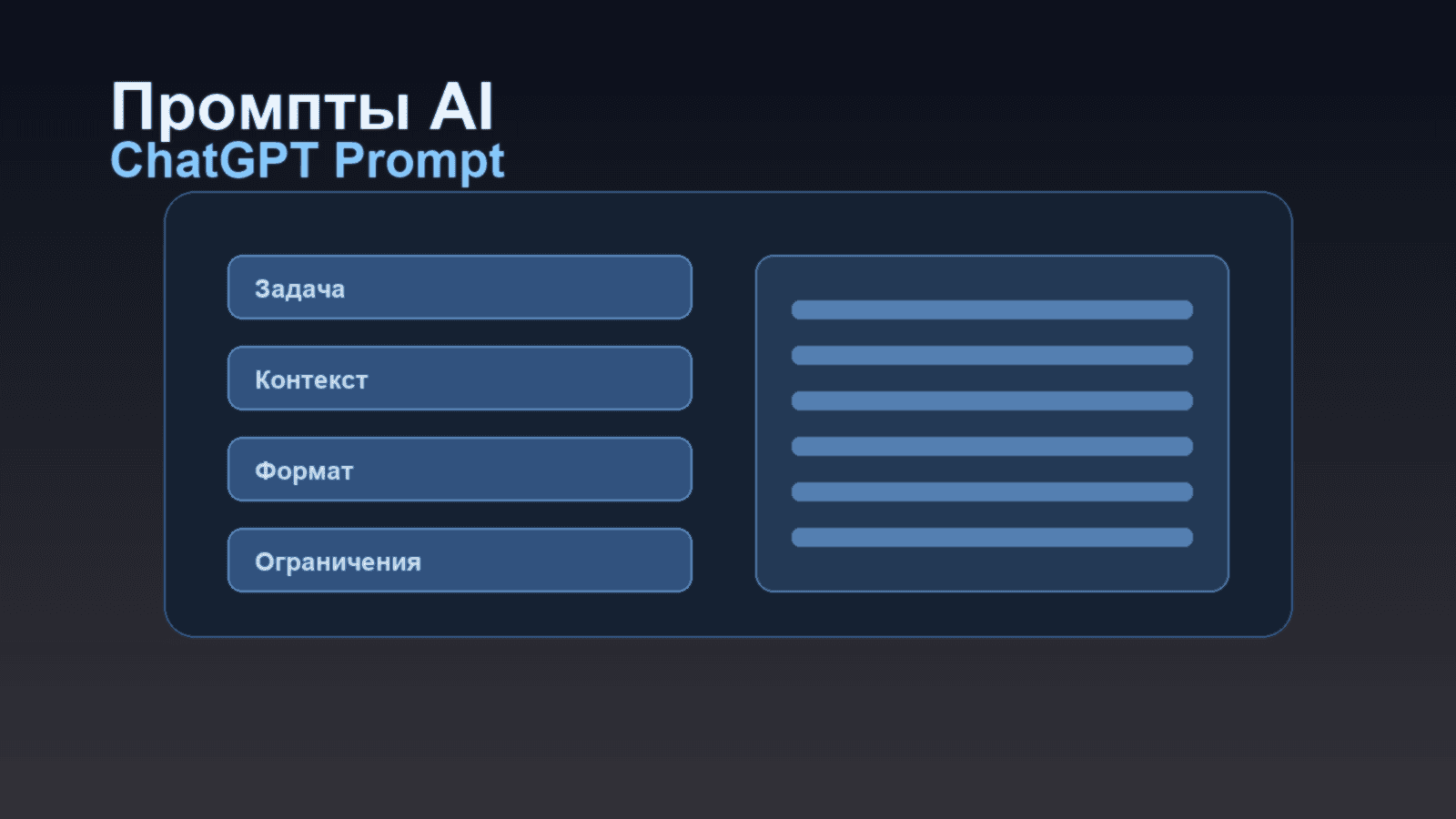 Промпты AI
ChatGPT Prompt

Задача

Контекст

Формат

Ограничения